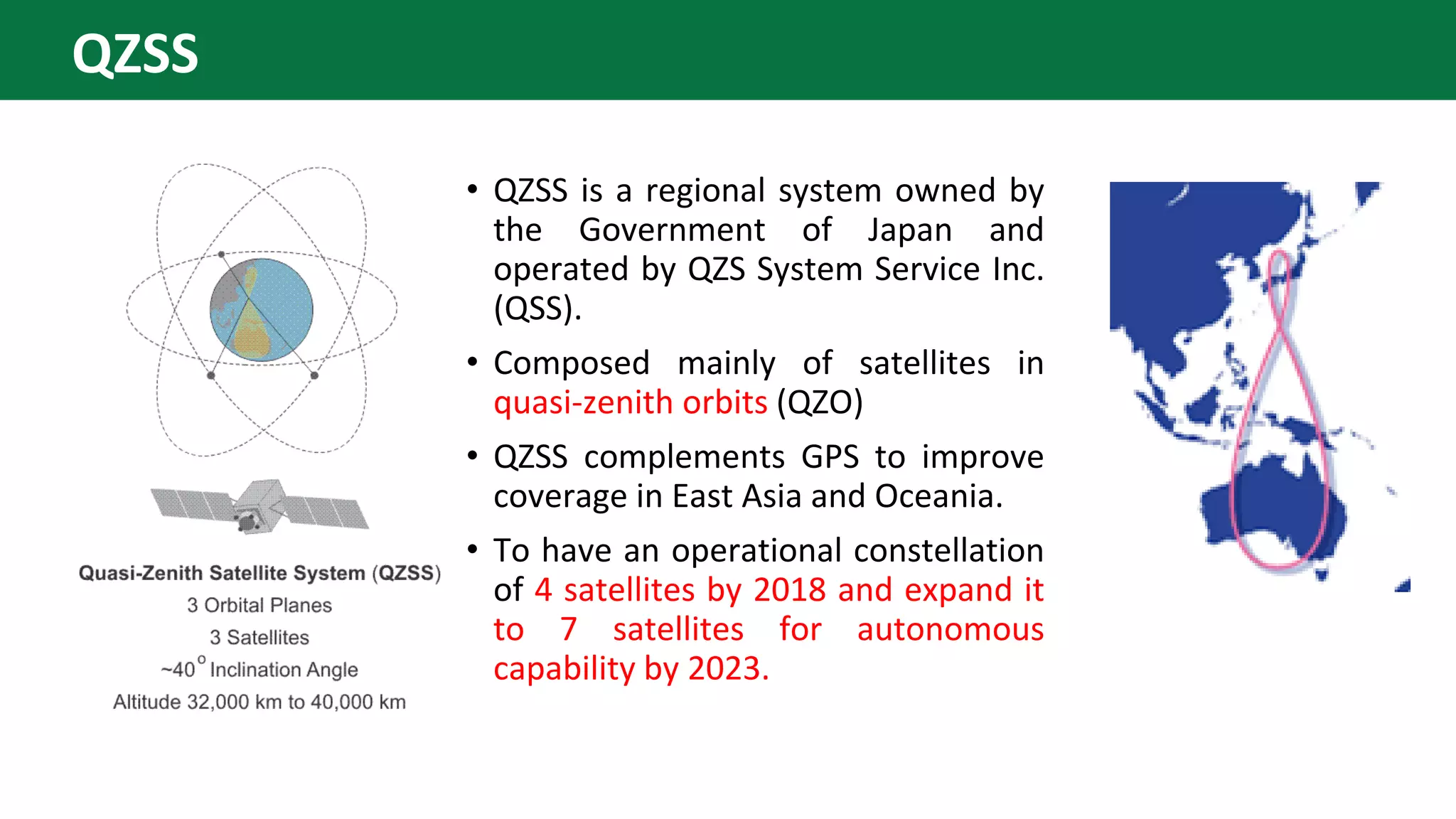 QZSS

Quasi-Zenith Satellite System (QZSS)
3 Orbital Planes
3 Satellites
~40° Inclination Angle
Altitude 32,000 km to 40,000 km

• QZSS is a regional system owned by the Government of Japan and operated by QZS System Service Inc. (QSS).

• Composed mainly of satellites in quasi-zenith orbits (QZO)

• QZSS complements GPS to improve coverage in East Asia and Oceania.

• To have an operational constellation of 4 satellites by 2018 and expand it to 7 satellites for autonomous capability by 2023.